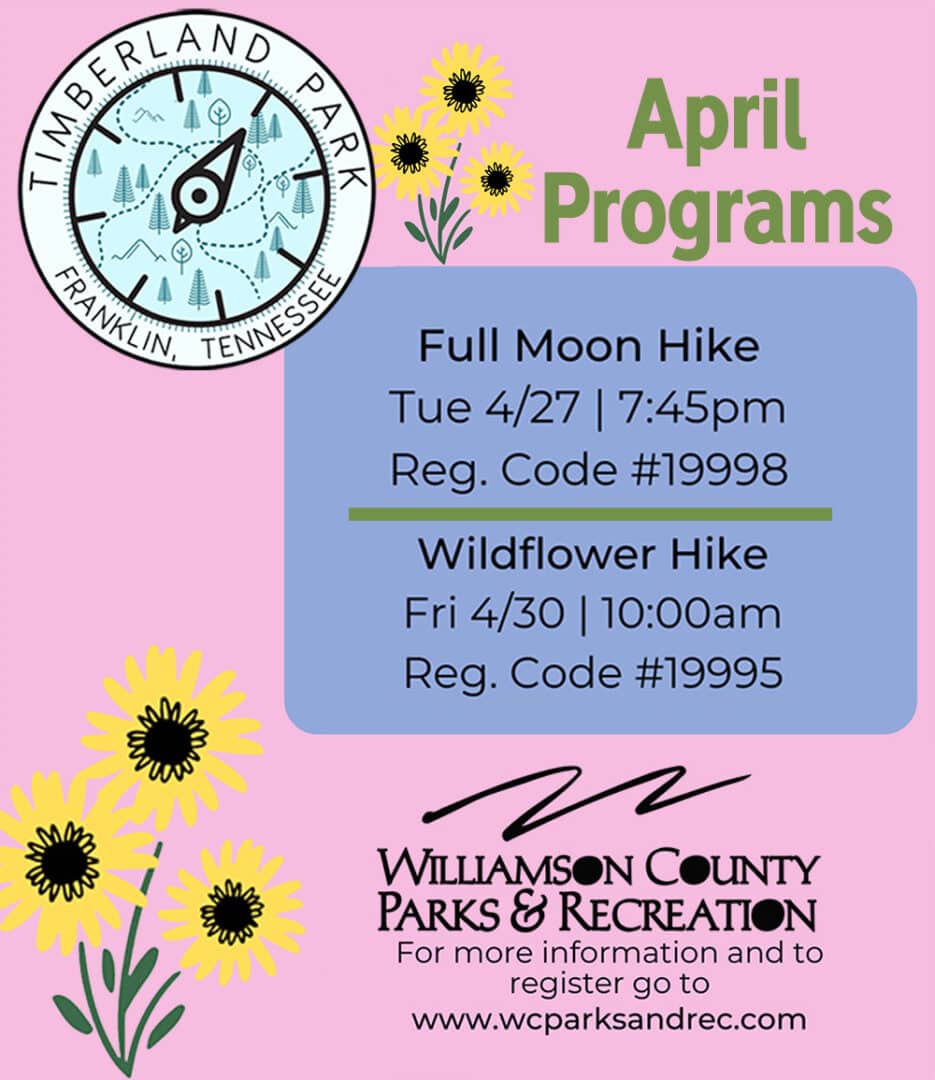 TIMBERLAND PARK
FRANKLIN, TENNESSEE

April Programs

Full Moon Hike
Tue 4/27 | 7:45pm
Reg. Code #19998

Wildflower Hike
Fri 4/30 | 10:00am
Reg. Code #19995

WILLIAMSON COUNTY PARKS & RECREATION
For more information and to register go to
www.wcparksandrec.com